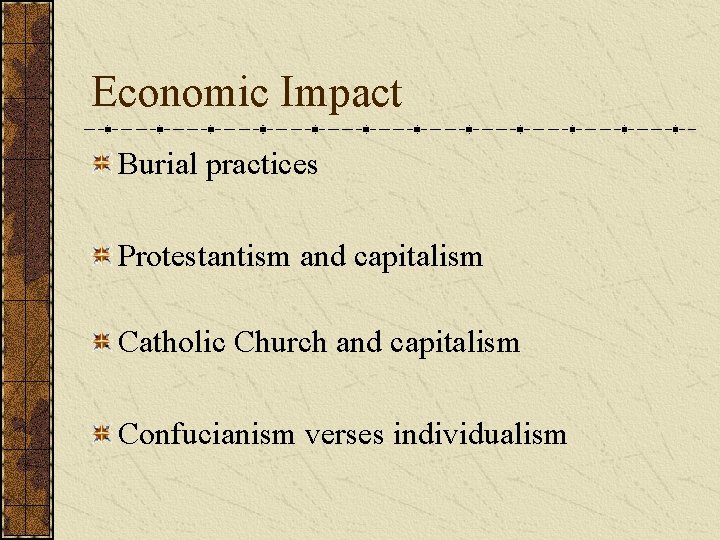 Economic Impact

Burial practices

Protestantism and capitalism

Catholic Church and capitalism

Confucianism verses individualism